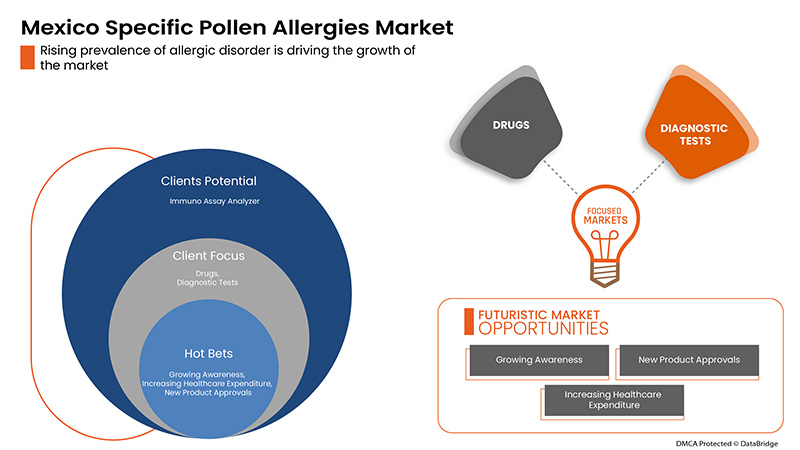 Mexico Specific Pollen Allergies Market

Rising prevalence of allergic disorder is driving the growth of the market

Clients Potential
Immuno Assay Analyzer

Client Focus
Drugs,
Diagnostic Tests

Hot Bets
Growing Awareness,
Increasing Healthcare Expenditure,
New Product Approvals

DRUGS

DIAGNOSTIC TESTS

FOCUSED MARKETS

FUTURISTIC MARKET OPPORTUNITIES

Growing Awareness

New Product Approvals

Increasing Healthcare Expenditure

DMCA Protected © DataBridge